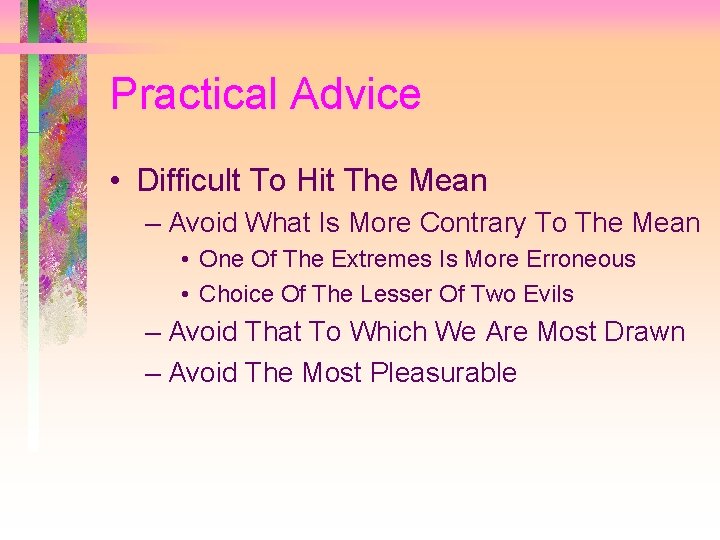 Practical Advice

• Difficult To Hit The Mean
– Avoid What Is More Contrary To The Mean
• One Of The Extremes Is More Erroneous
• Choice Of The Lesser Of Two Evils
– Avoid That To Which We Are Most Drawn
– Avoid The Most Pleasurable